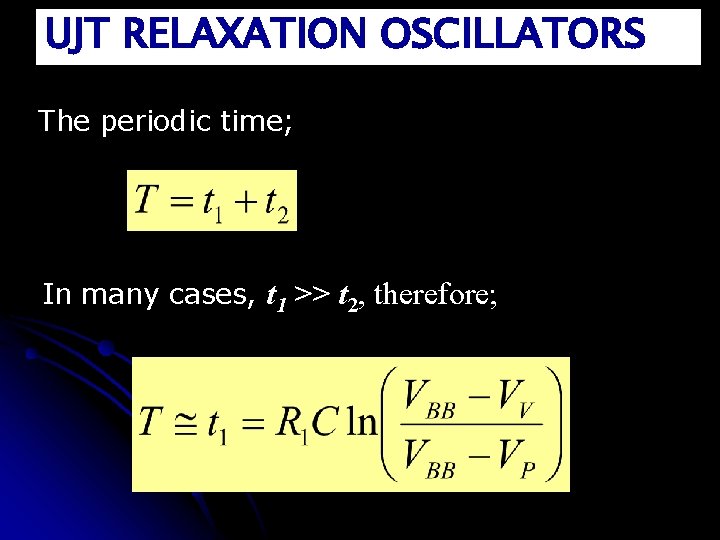 UJT RELAXATION OSCILLATORS

The periodic time;

$T = t_1 + t_2$

In many cases, $t_1 >> t_2$, therefore;

$T \cong t_1 = R_1 C \ln\left(\frac{V_{BB} - V_V}{V_{BB} - V_P}\right)$